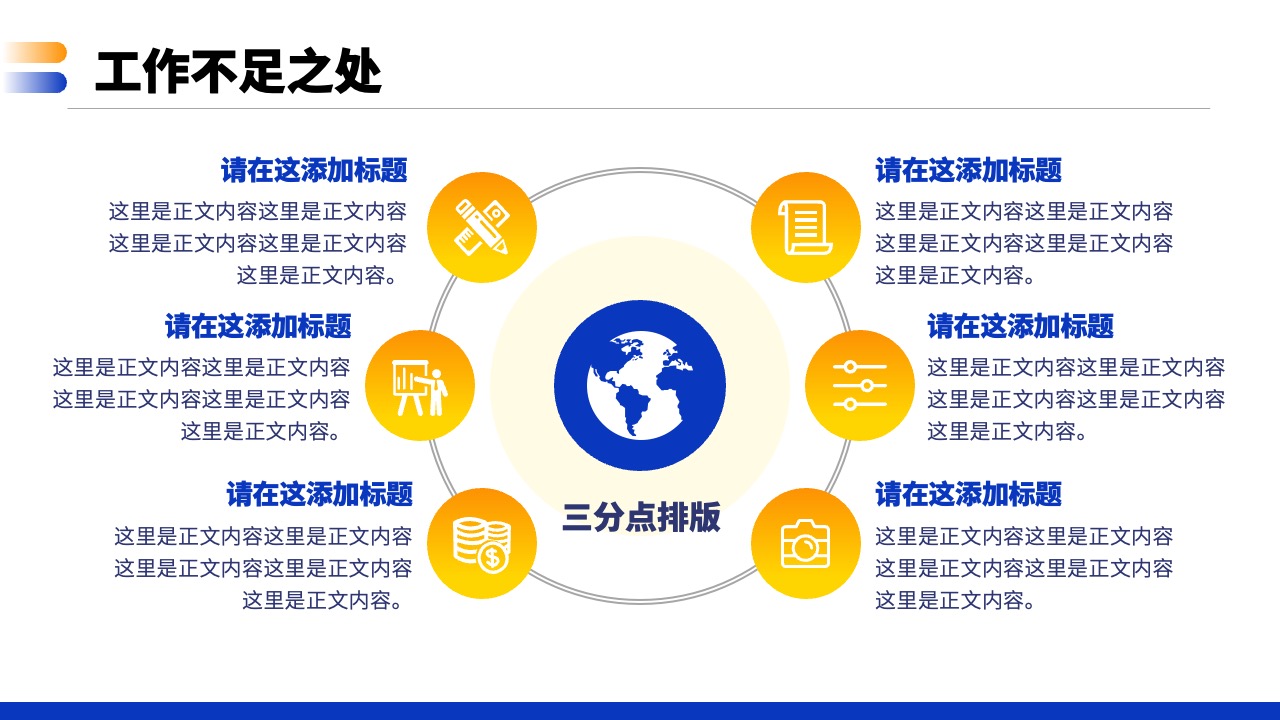 工作不足之处

请在这添加标题
这里是正文内容这里是正文内容这里是正文内容这里是正文内容这里是正文内容。

请在这添加标题
这里是正文内容这里是正文内容这里是正文内容这里是正文内容这里是正文内容。

请在这添加标题
这里是正文内容这里是正文内容这里是正文内容这里是正文内容这里是正文内容。

三分点排版

请在这添加标题
这里是正文内容这里是正文内容这里是正文内容这里是正文内容这里是正文内容。

请在这添加标题
这里是正文内容这里是正文内容这里是正文内容这里是正文内容这里是正文内容。

请在这添加标题
这里是正文内容这里是正文内容这里是正文内容这里是正文内容这里是正文内容。